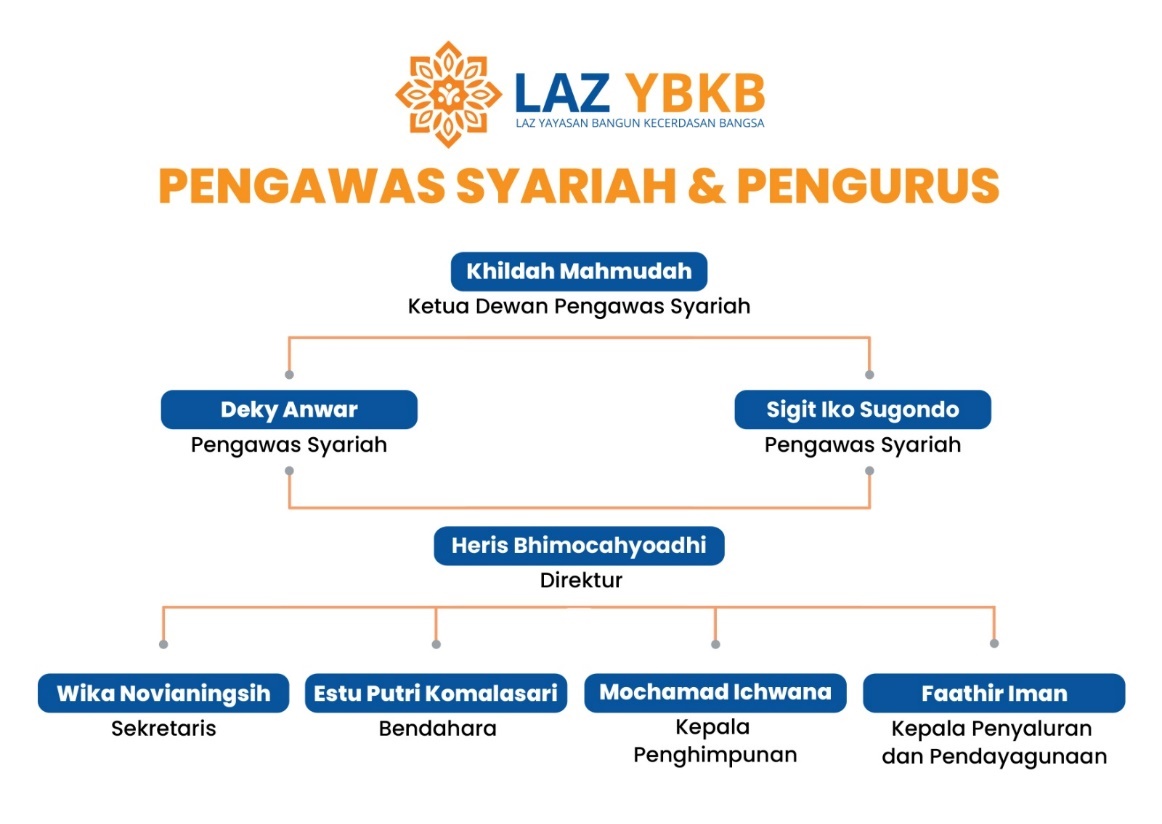 LAZ YBKB
LAZ YAYASAN BANGUN KECERDASAN BANGSA

PENGAWAS SYARIAH & PENGURUS

Khildah Mahmudah
Ketua Dewan Pengawas Syariah

Deky Anwar
Pengawas Syariah

Sigit Iko Sugondo
Pengawas Syariah

Heris Bhimocahyoadhi
Direktur

Wika Novianingsih
Sekretaris

Estu Putri Komalasari
Bendahara

Mochamad Ichwana
Kepala Penghimpunan

Faathir Iman
Kepala Penyaluran dan Pendayagunaan